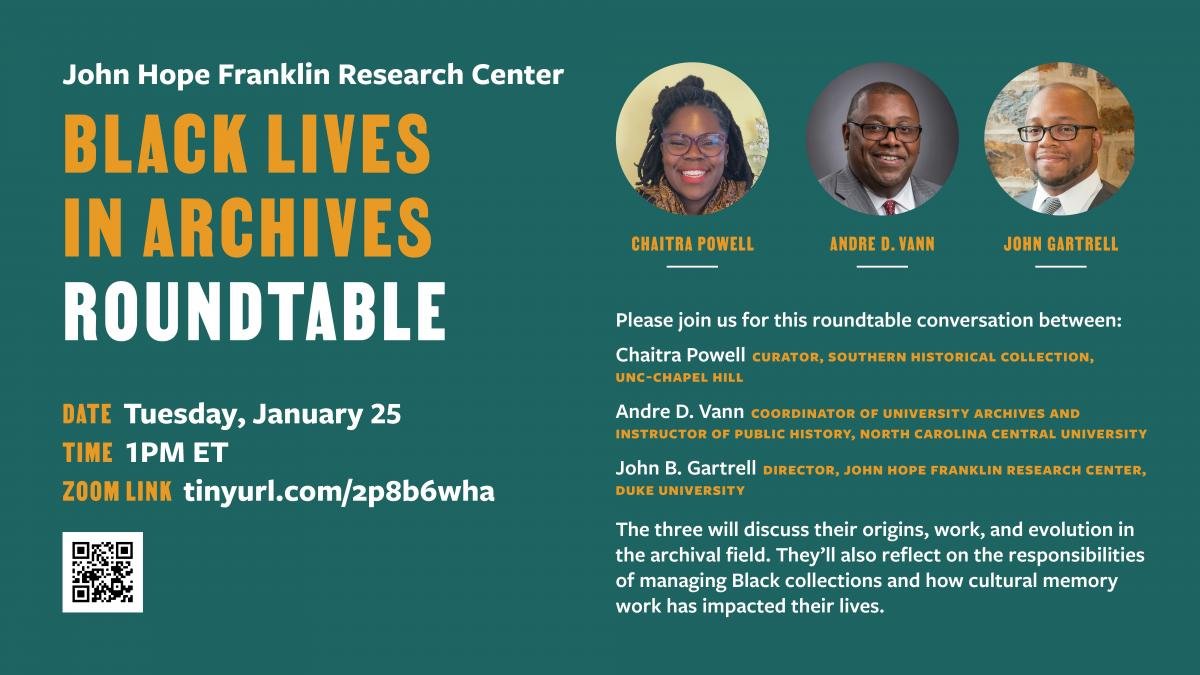 John Hope Franklin Research Center

BLACK LIVES IN ARCHIVES ROUNDTABLE

DATE Tuesday, January 25
TIME 1PM ET
ZOOM LINK tinyurl.com/2p8b6wha

CHAITRA POWELL

ANDRE D. VANN

JOHN GARTRELL

Please join us for this roundtable conversation between:

Chaitra Powell CURATOR, SOUTHERN HISTORICAL COLLECTION, UNC-CHAPEL HILL

Andre D. Vann COORDINATOR OF UNIVERSITY ARCHIVES AND INSTRUCTOR OF PUBLIC HISTORY, NORTH CAROLINA CENTRAL UNIVERSITY

John B. Gartrell DIRECTOR, JOHN HOPE FRANKLIN RESEARCH CENTER, DUKE UNIVERSITY

The three will discuss their origins, work, and evolution in the archival field. They'll also reflect on the responsibilities of managing Black collections and how cultural memory work has impacted their lives.